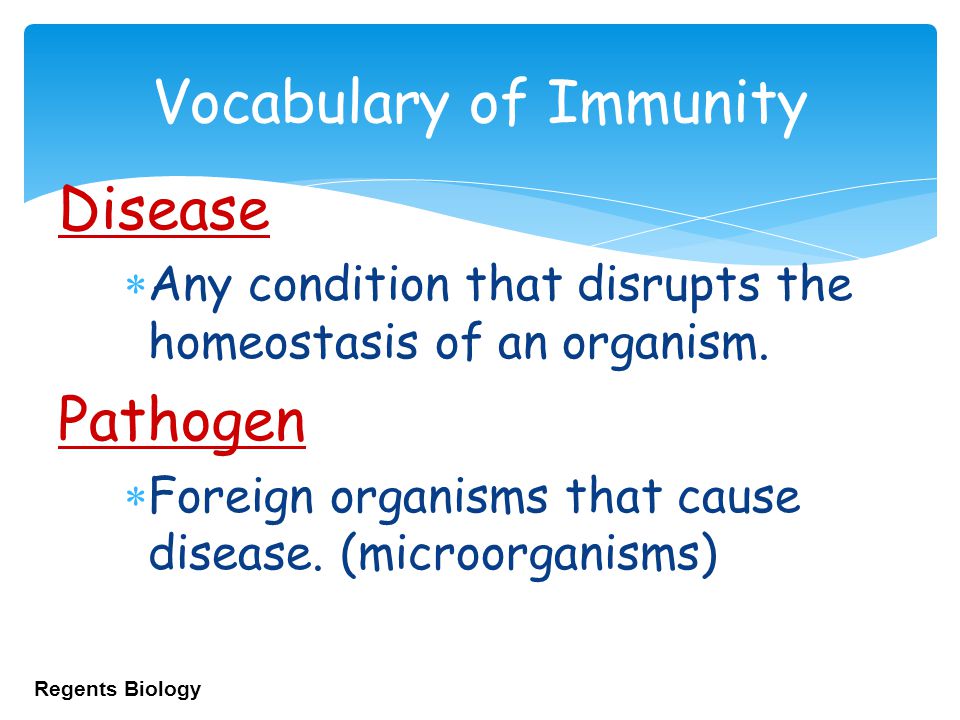 Vocabulary of Immunity

Disease

* Any condition that disrupts the homeostasis of an organism.

Pathogen

* Foreign organisms that cause disease. (microorganisms)

Regents Biology